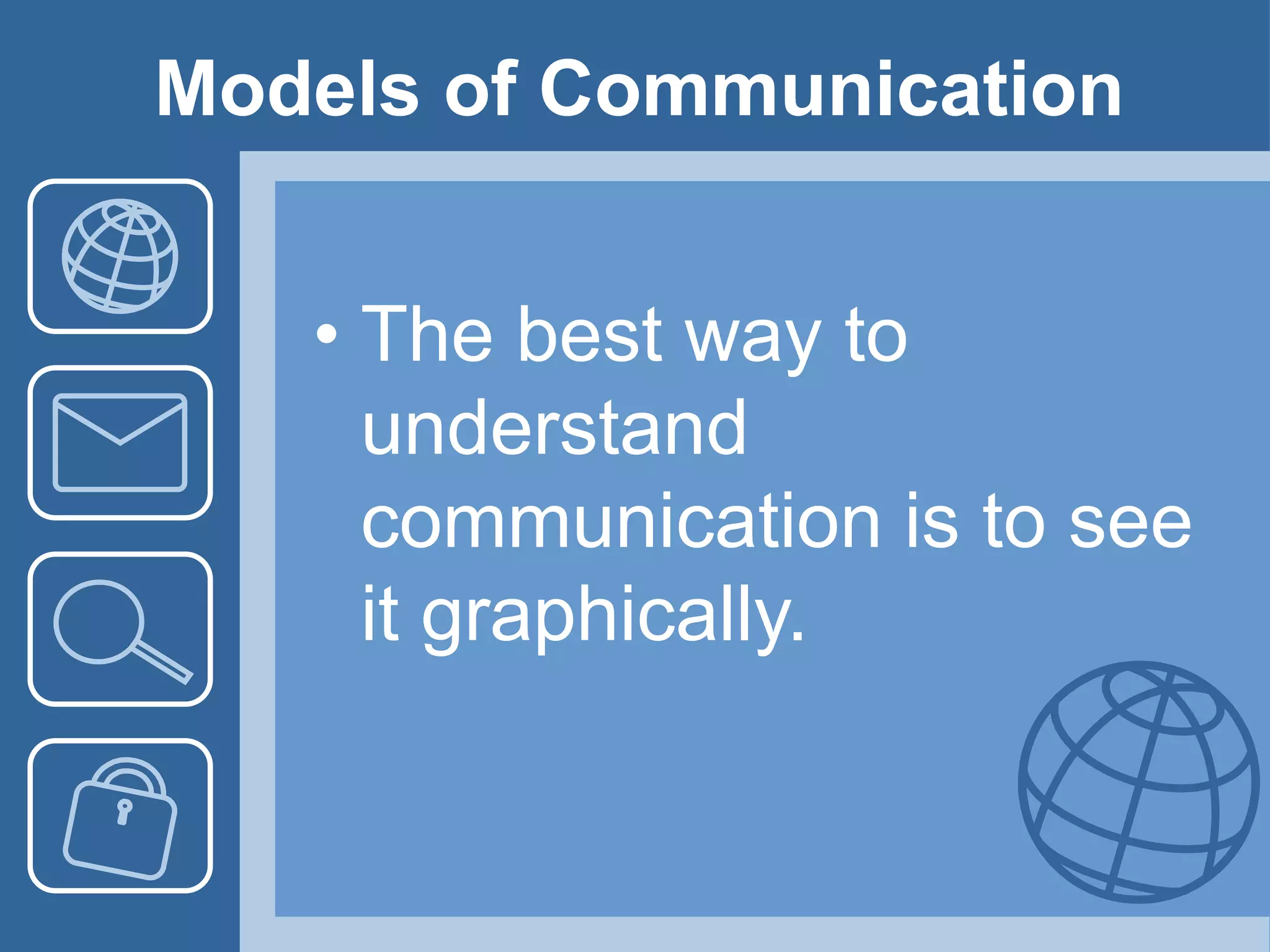 Models of Communication

• The best way to understand communication is to see it graphically.